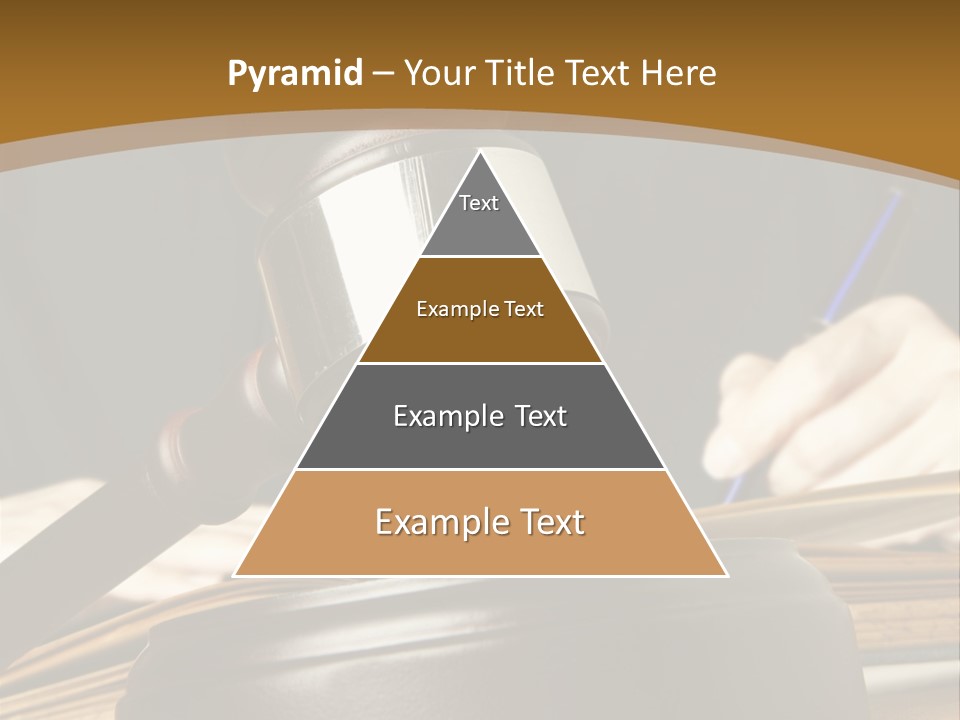 Pyramid – Your Title Text Here

Text

Example Text

Example Text

Example Text